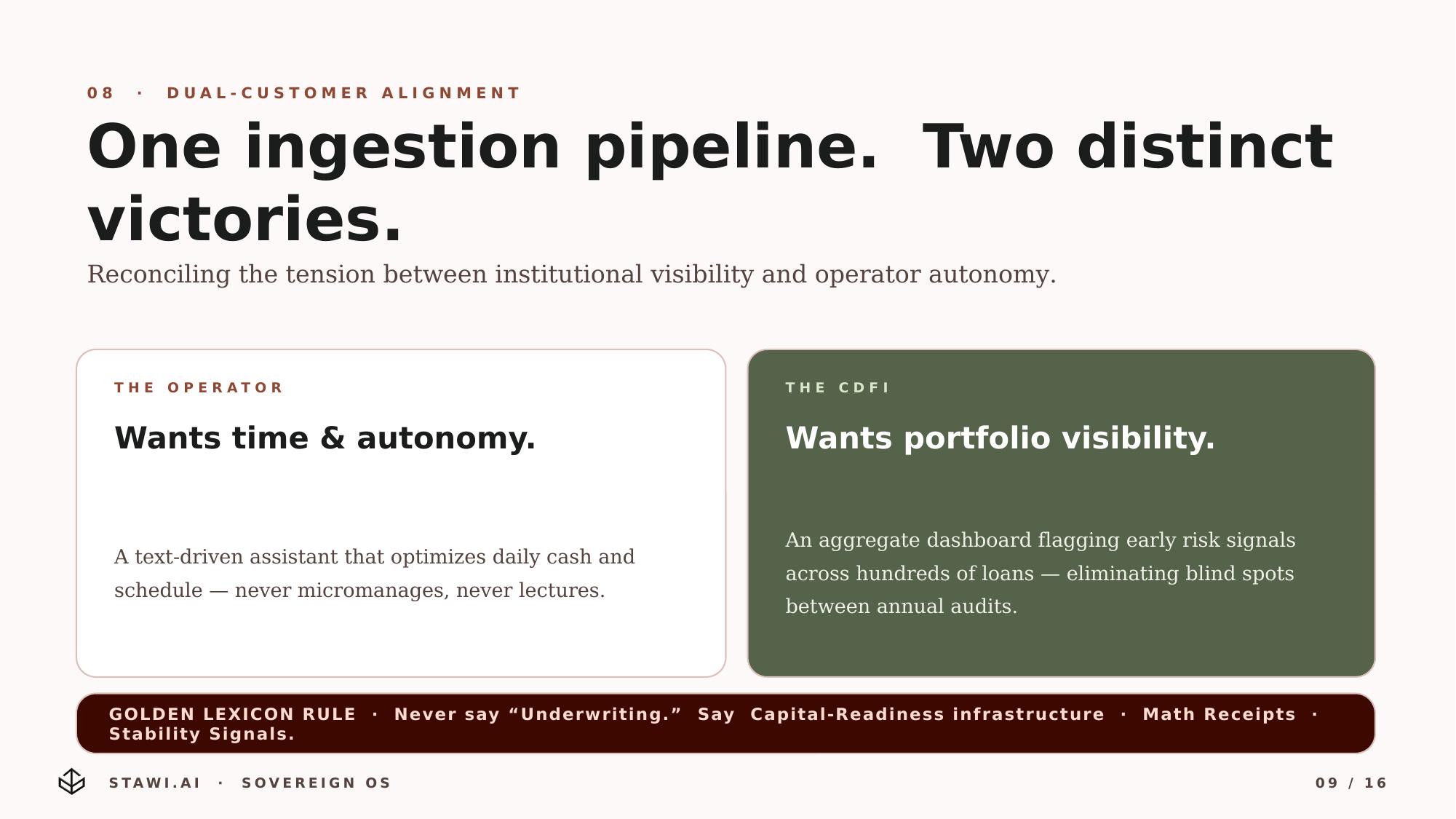 08 · DUAL-CUSTOMER ALIGNMENT

One ingestion pipeline. Two distinct victories.

Reconciling the tension between institutional visibility and operator autonomy.

THE OPERATOR

Wants time & autonomy.

A text-driven assistant that optimizes daily cash and schedule — never micromanages, never lectures.

THE CDFI

Wants portfolio visibility.

An aggregate dashboard flagging early risk signals across hundreds of loans — eliminating blind spots between annual audits.

GOLDEN LEXICON RULE · Never say “Underwriting.” Say Capital-Readiness infrastructure · Math Receipts · Stability Signals.

STAWI.AI · SOVEREIGN OS

09 / 16